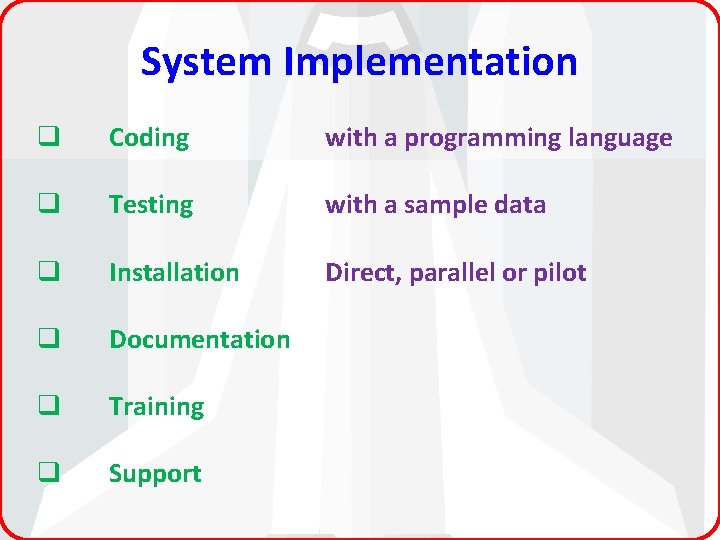 System Implementation

❑ Coding with a programming language

❑ Testing with a sample data

❑ Installation Direct, parallel or pilot

❑ Documentation

❑ Training

❑ Support